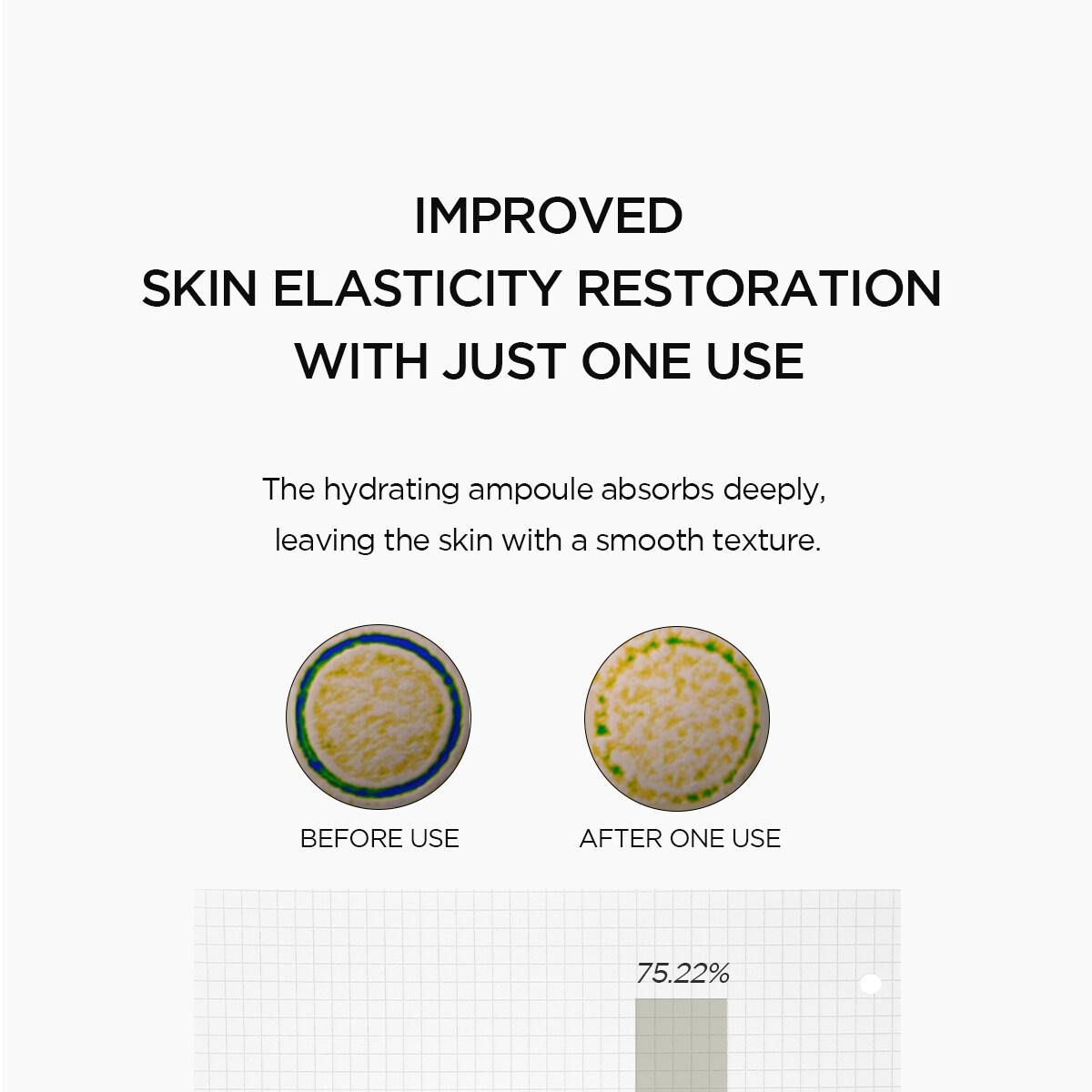 IMPROVED
SKIN ELASTICITY RESTORATION
WITH JUST ONE USE

The hydrating ampoule absorbs deeply, leaving the skin with a smooth texture.

BEFORE USE

AFTER ONE USE

75.22%